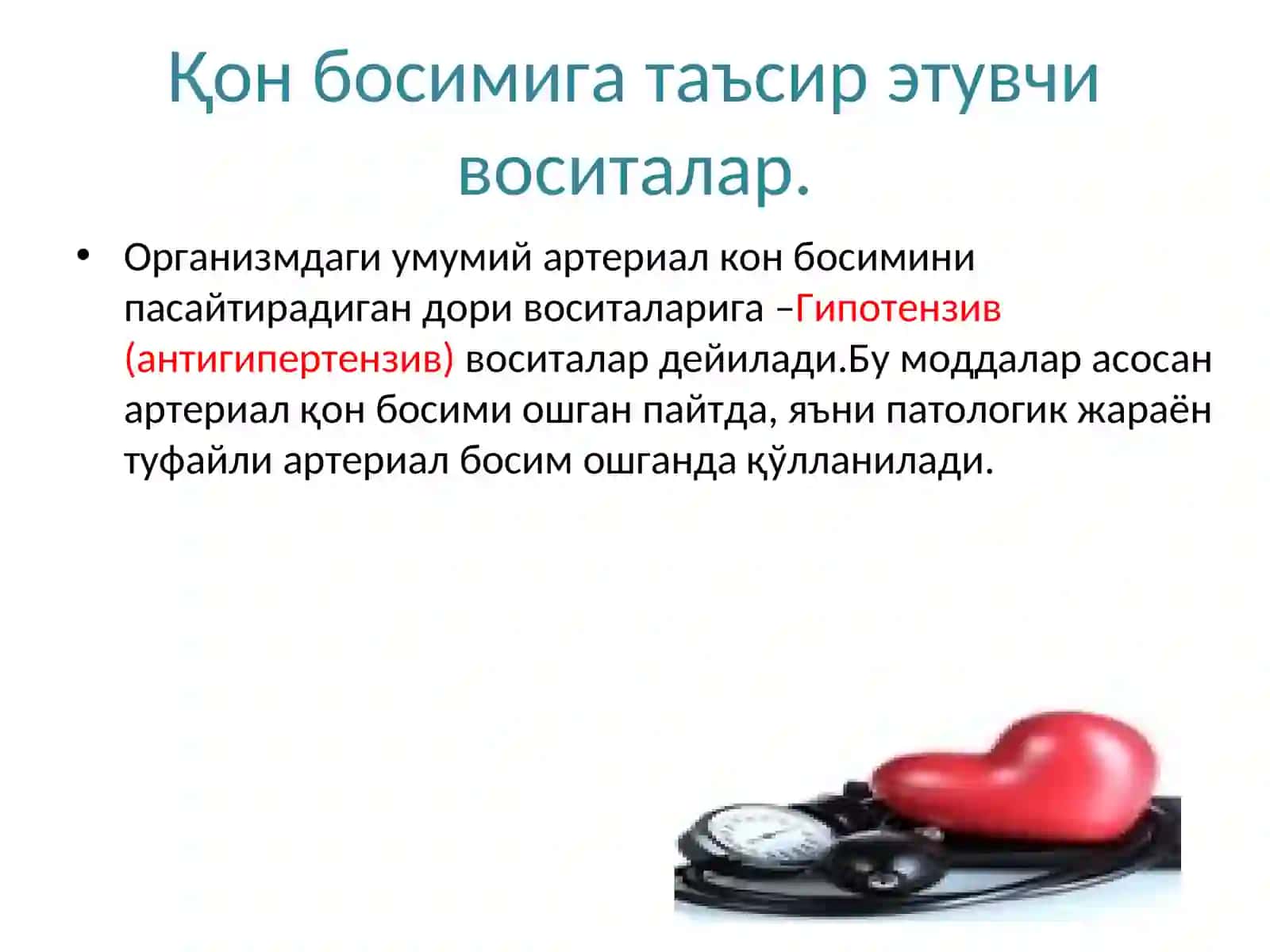 Қон босимига таъсир этувчи воситалар.

• Организмдаги умумий артериал кон босимини пасайтирадиган дори воситаларига –Гипотензив (антигипертензив) воситалар дейилади.Бу моддалар асосан артериал қон босими ошган пайтда, яъни патологик жараён туфайли артериал босим ошганда қўлланилади.